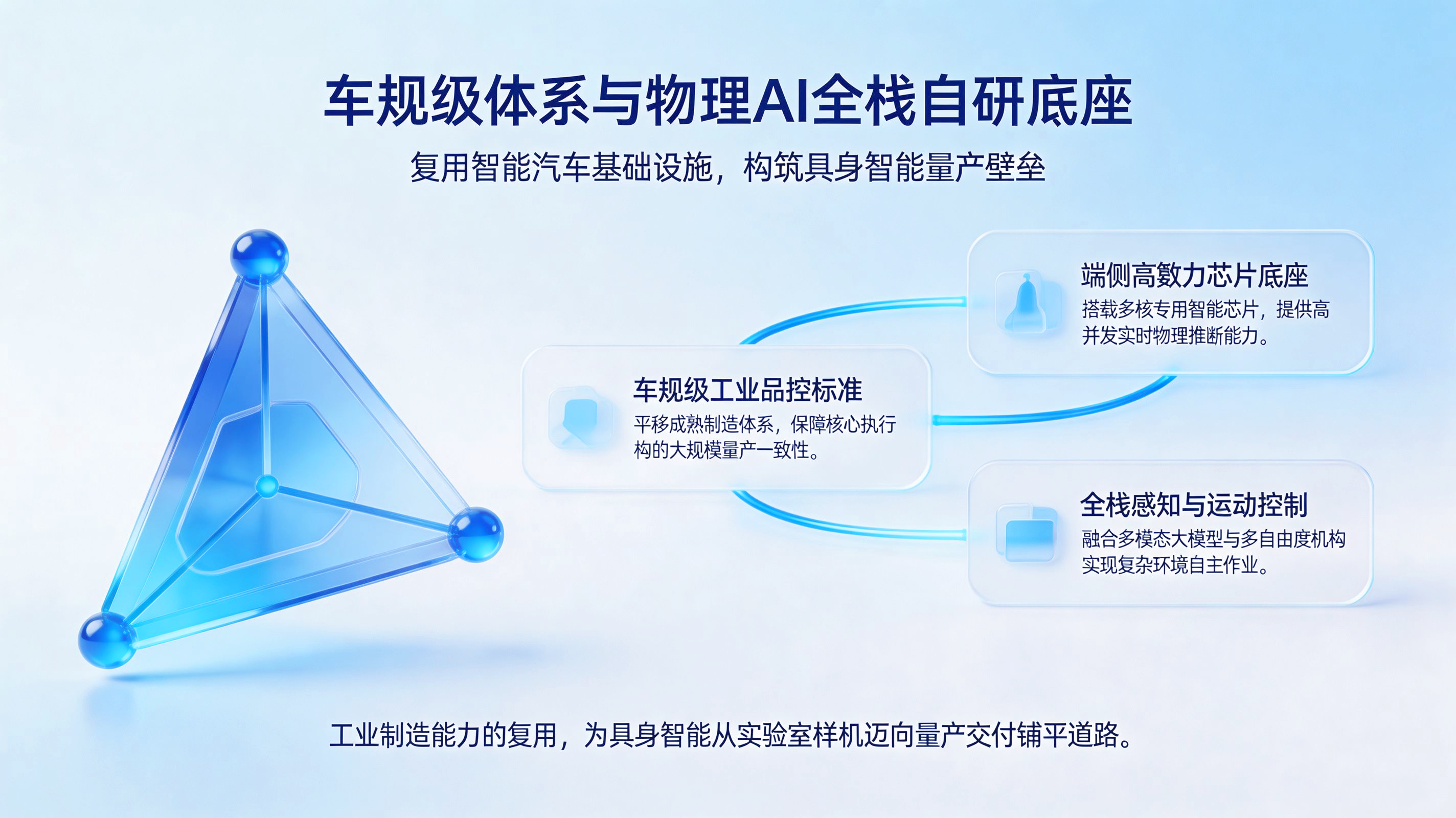 车规级体系与物理AI全栈自研底座

复用智能汽车基础设施，构筑具身智能量产壁垒

端侧高数力芯片底座

搭载多核专用智能芯片，提供高并发实时物理推断能力。

车规级工业品控标准

平移成熟制造体系，保障核心执行构的大规模量产一致性。

全栈感知与运动控制

融合多模态大模型与多自由度机构实现复杂环境自主作业。

工业制造能力的复用，为具身智能从实验室样机迈向量产交付铺平道路。